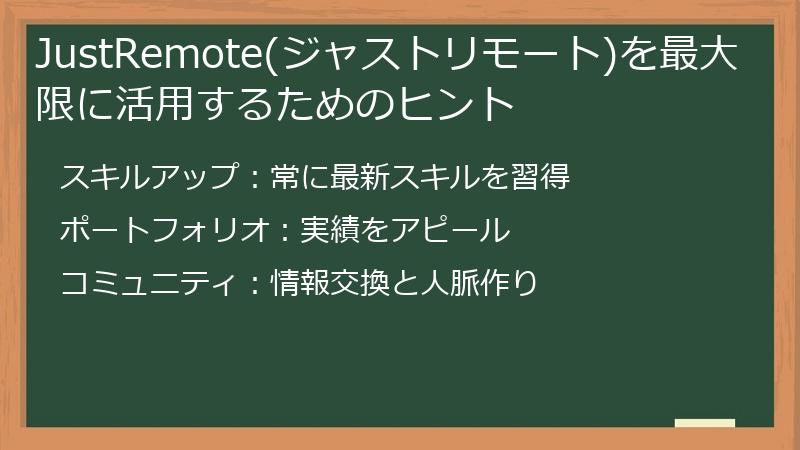 JustRemote(ジャストリモート)を最大限に活用するためのヒント

スキルアップ：常に最新スキルを習得

ポートフォリオ：実績をアピール

コミュニティ：情報交換と人脈作り